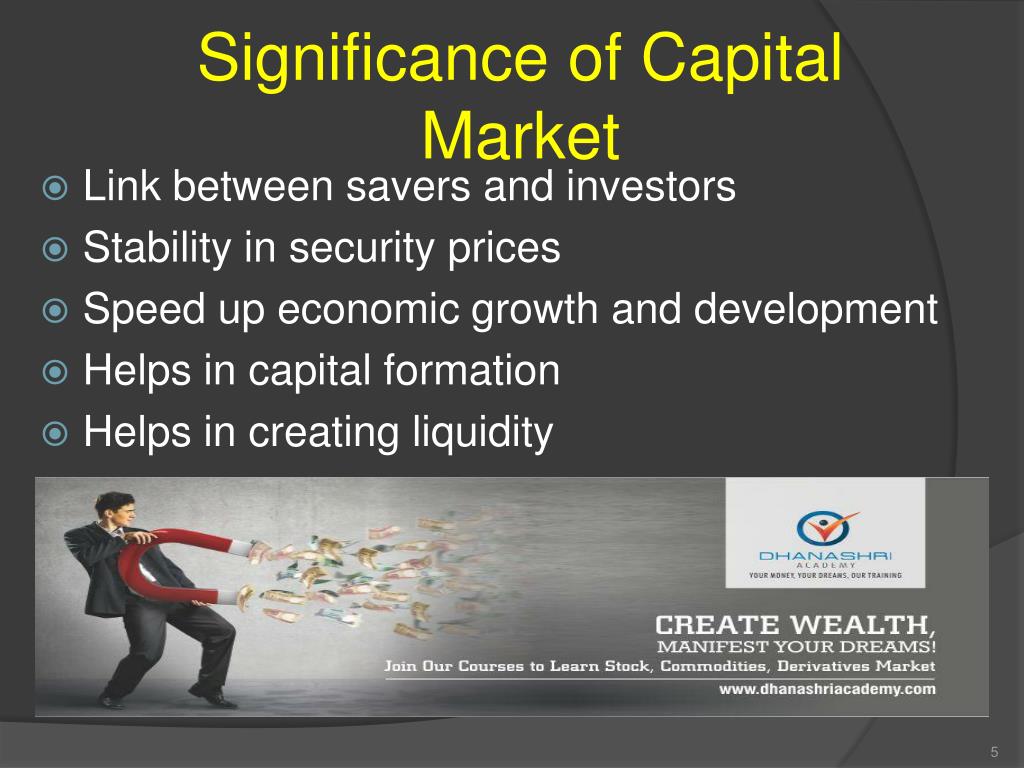 Significance of Capital Market

Link between savers and investors
Stability in security prices
Speed up economic growth and development
Helps in capital formation
Helps in creating liquidity

DHANASHRI
ACADEMY
YOUR MONEY, YOUR DREAMS, OUR TRAINING

CREATE WEALTH,
MANIFEST YOUR DREAMS!
Join Our Courses to Learn Stock, Commodities, Derivatives Market
www.dhanashriacademy.com

5